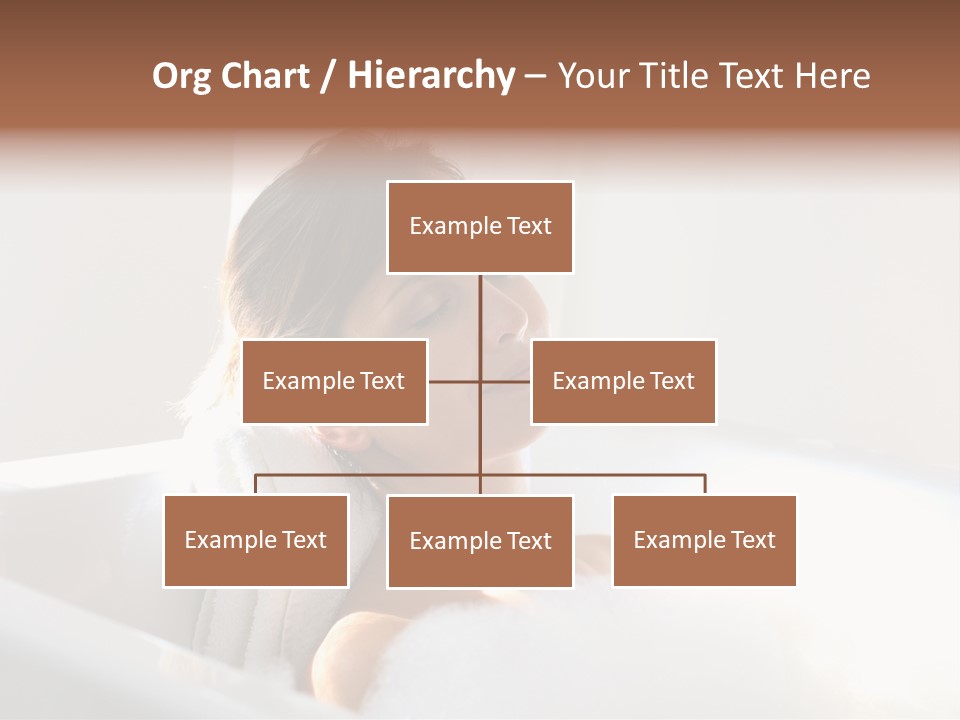 Org Chart / Hierarchy – Your Title Text Here

Example Text

Example Text

Example Text

Example Text

Example Text

Example Text